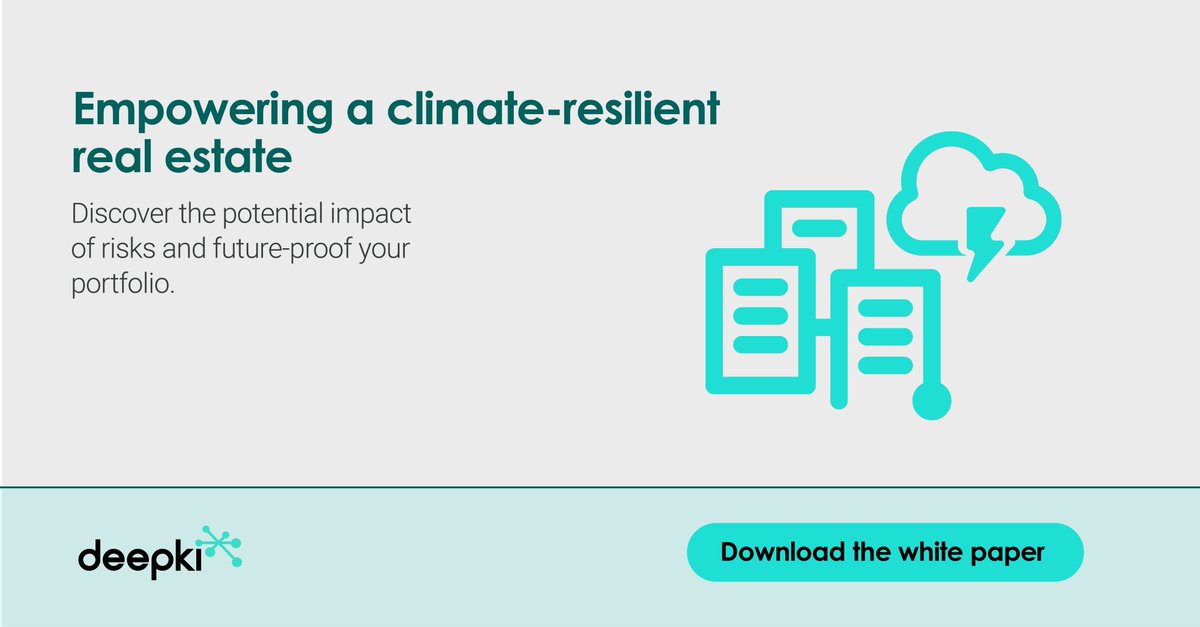 Empowering a climate-resilient real estate

Discover the potential impact of risks and future-proof your portfolio.

deepki

Download the white paper